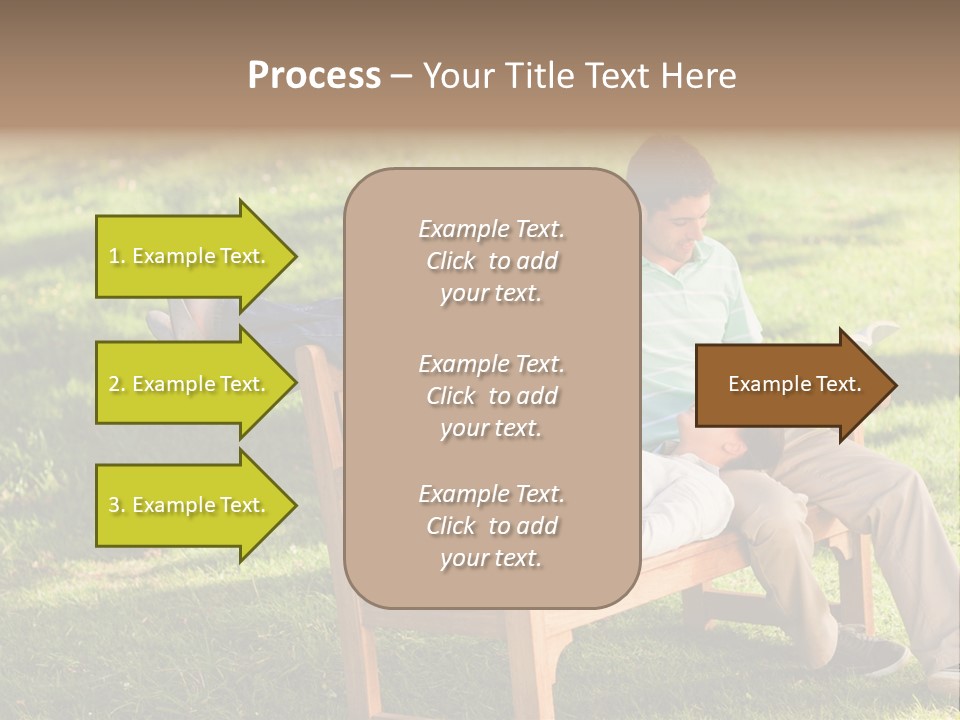 Process – Your Title Text Here

1. Example Text.

2. Example Text.

3. Example Text.

Example Text. Click to add your text.

Example Text. Click to add your text.

Example Text. Click to add your text.

Example Text.